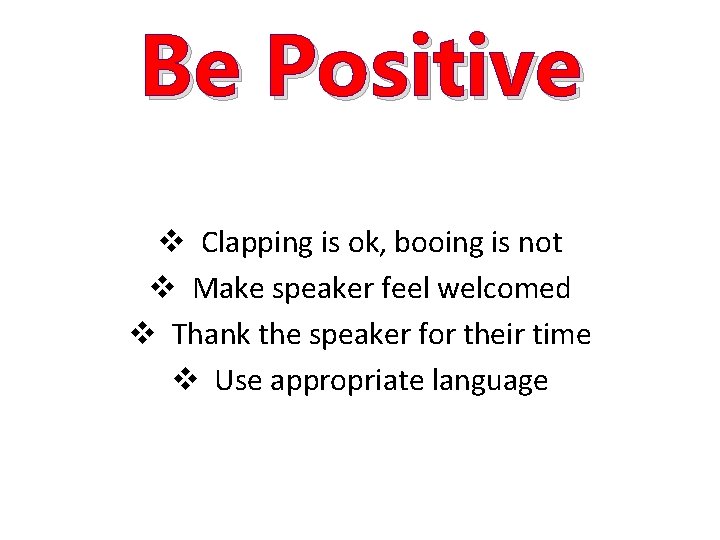 Be Positive

❖ Clapping is ok, booing is not
❖ Make speaker feel welcomed
❖ Thank the speaker for their time
❖ Use appropriate language